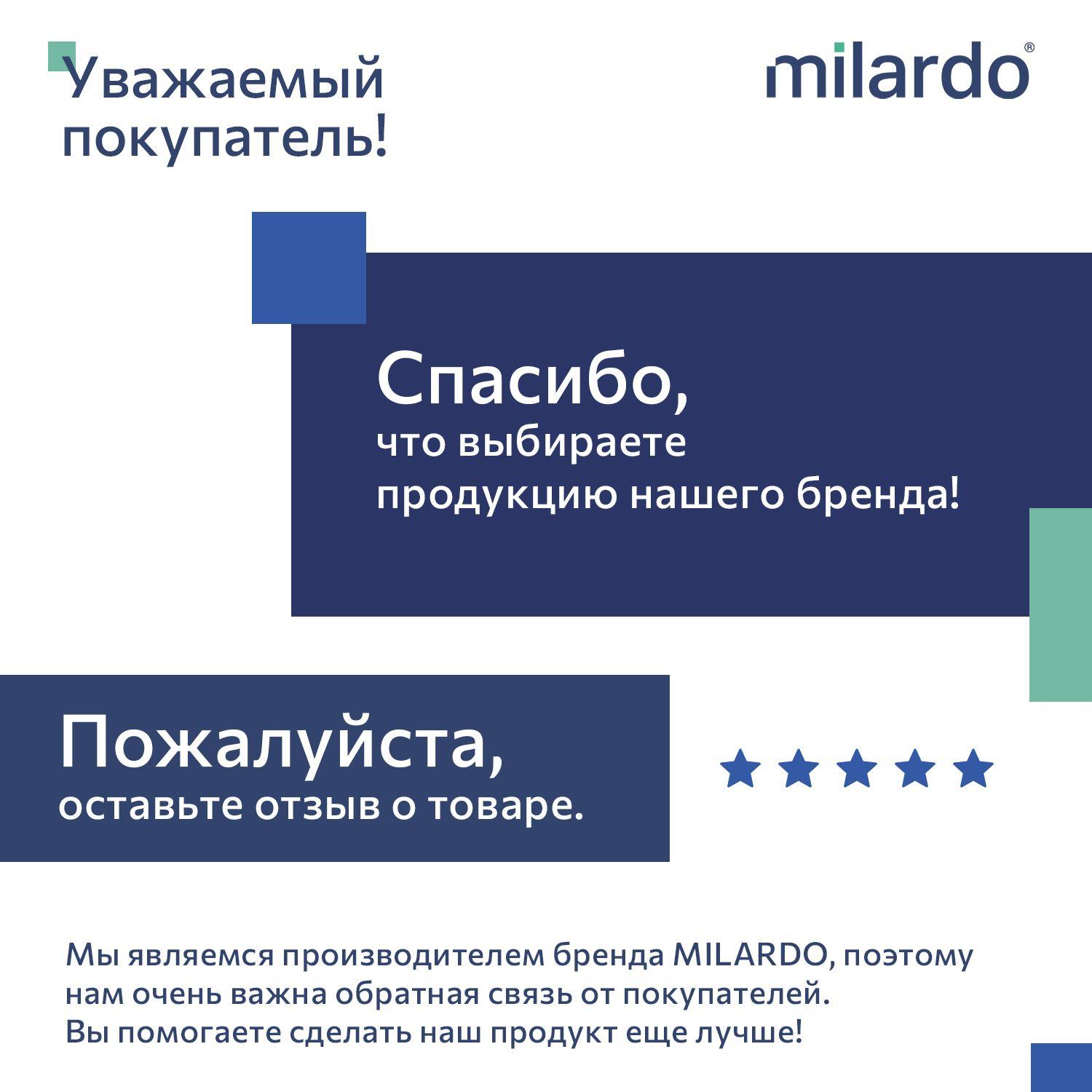 Уважаемый покупатель!

milardo®

Спасибо,
что выбираете продукцию нашего бренда!

Пожалуйста,
оставьте отзыв о товаре.

Мы являемся производителем бренда MILARDO, поэтому нам очень важна обратная связь от покупателей.
Вы помогаете сделать наш продукт еще лучше!